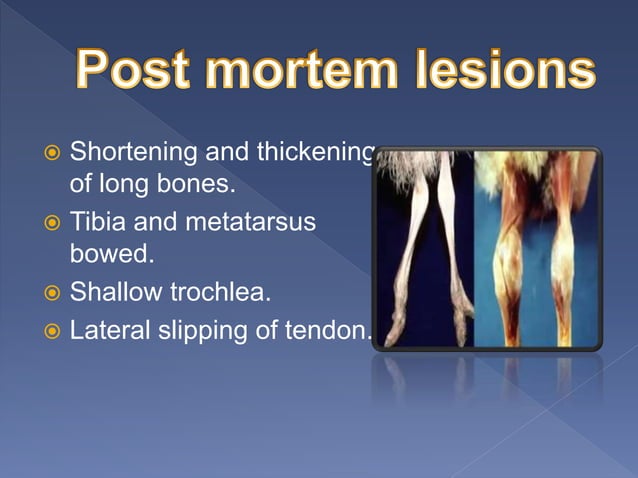 Post mortem lesions

Shortening and thickening of long bones.

Tibia and metatarsus bowed.

Shallow trochlea.

Lateral slipping of tendon.